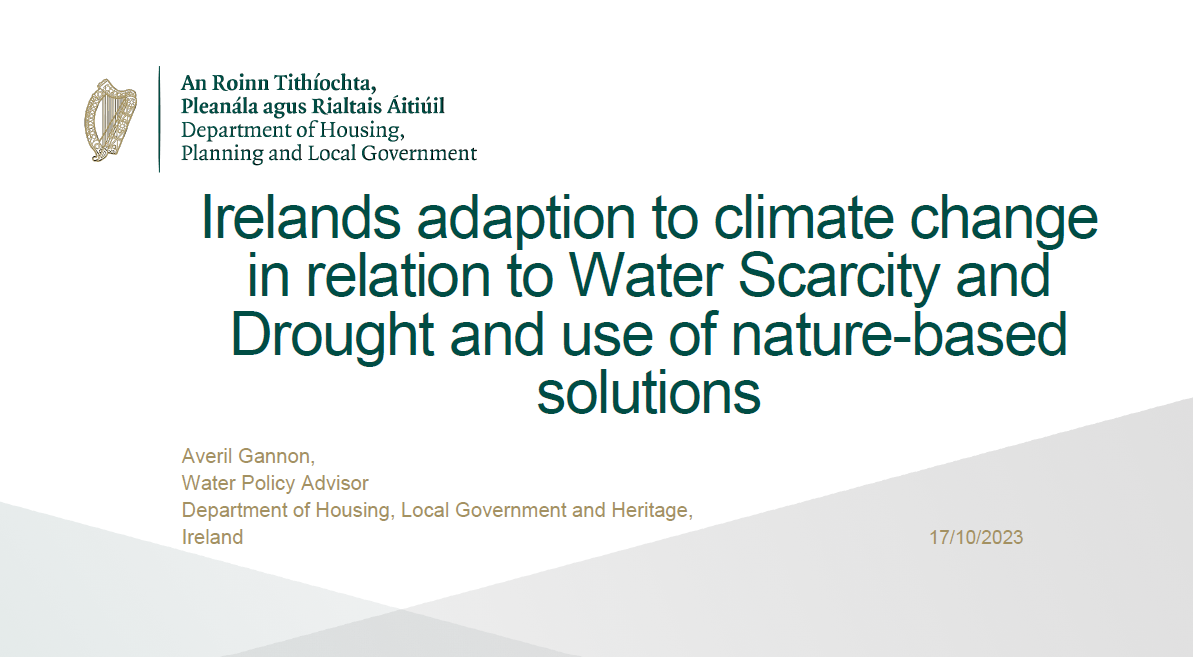 An Roinn Tithíochta,
Pleanála agus Rialtais Áitiúil
Department of Housing,
Planning and Local Government

Irelands adaption to climate change in relation to Water Scarcity and Drought and use of nature-based solutions

Averil Gannon,
Water Policy Advisor
Department of Housing, Local Government and Heritage,
Ireland

17/10/2023